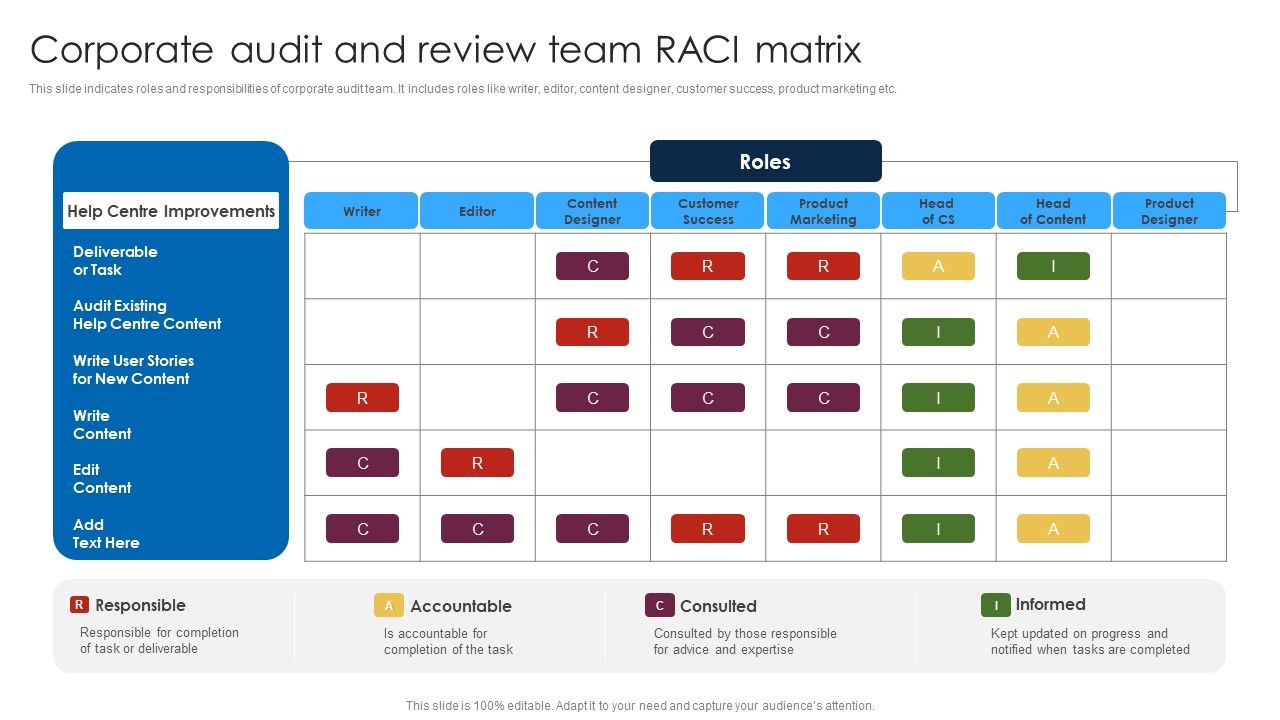 Corporate audit and review team RACI matrix

This slide indicates roles and responsibilities of corporate audit team. It includes roles like writer, editor, content designer, customer success, product marketing etc.

Roles

| Help Centre Improvements | Writer | Editor | Content Designer | Customer Success | Product Marketing | Head of CS | Head of Content | Product Designer |
|---|---|---|---|---|---|---|---|---|
| Deliverable or Task | | | C | R | R | A | I | |
| Audit Existing Help Centre Content | | | R | C | C | I | A | |
| Write User Stories for New Content | R | | C | C | C | I | A | |
| Write Content | C | R | | | | I | A | |
| Edit Content | C | C | C | R | R | I | A | |
| Add Text Here | | | | | | | | |

R Responsible
Responsible for completion of task or deliverable

A Accountable
Is accountable for completion of the task

C Consulted
Consulted by those responsible for advice and expertise

I Informed
Kept updated on progress and notified when tasks are completed

This slide is 100% editable. Adapt it to your need and capture your audience's attention.